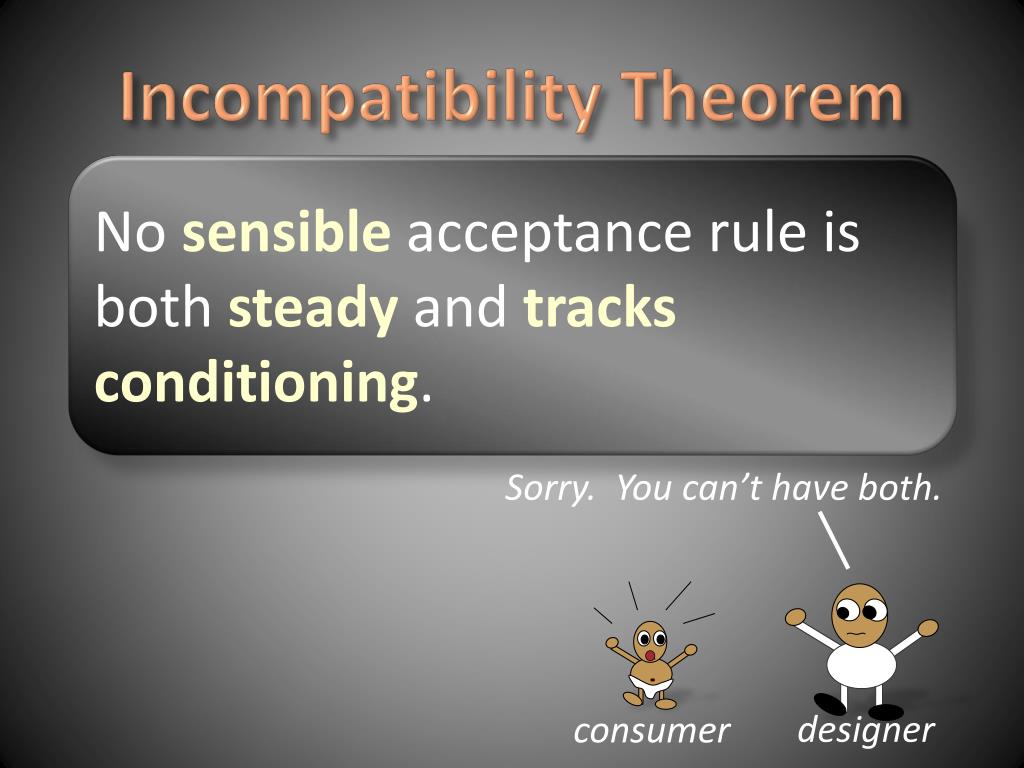 Incompatibility Theorem

No sensible acceptance rule is both steady and tracks conditioning.

Sorry. You can't have both.

consumer

designer